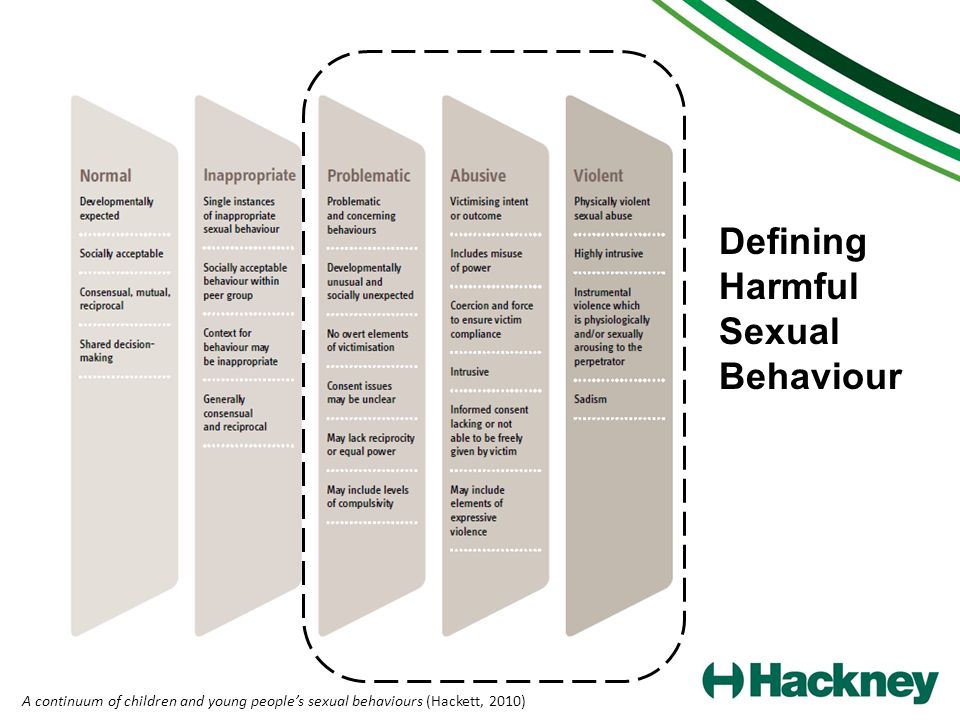 Normal

Developmentally expected

Socially acceptable

Consensual, mutual, reciprocal

Shared decision-making

Inappropriate

Single instances of inappropriate sexual behaviour

Socially acceptable behaviour within peer group

Context for behaviour may be inappropriate

Generally consensual and reciprocal

Problematic

Problematic and concerning behaviours

Developmentally unusual and socially unexpected

No overt elements of victimisation

Consent issues may be unclear

May lack reciprocity or equal power

May include levels of compulsivity

Abusive

Victimising intent or outcome

Includes misuse of power

Coercion and force to ensure victim compliance

Intrusive

Informed consent lacking or not able to be freely given by victim

May include elements of expressive violence

Violent

Physically violent sexual abuse

Highly intrusive

Instrumental violence which is physiologically and/or sexually arousing to the perpetrator

Sadism

Defining Harmful Sexual Behaviour

A continuum of children and young people's sexual behaviours (Hackett, 2010)

Hackney